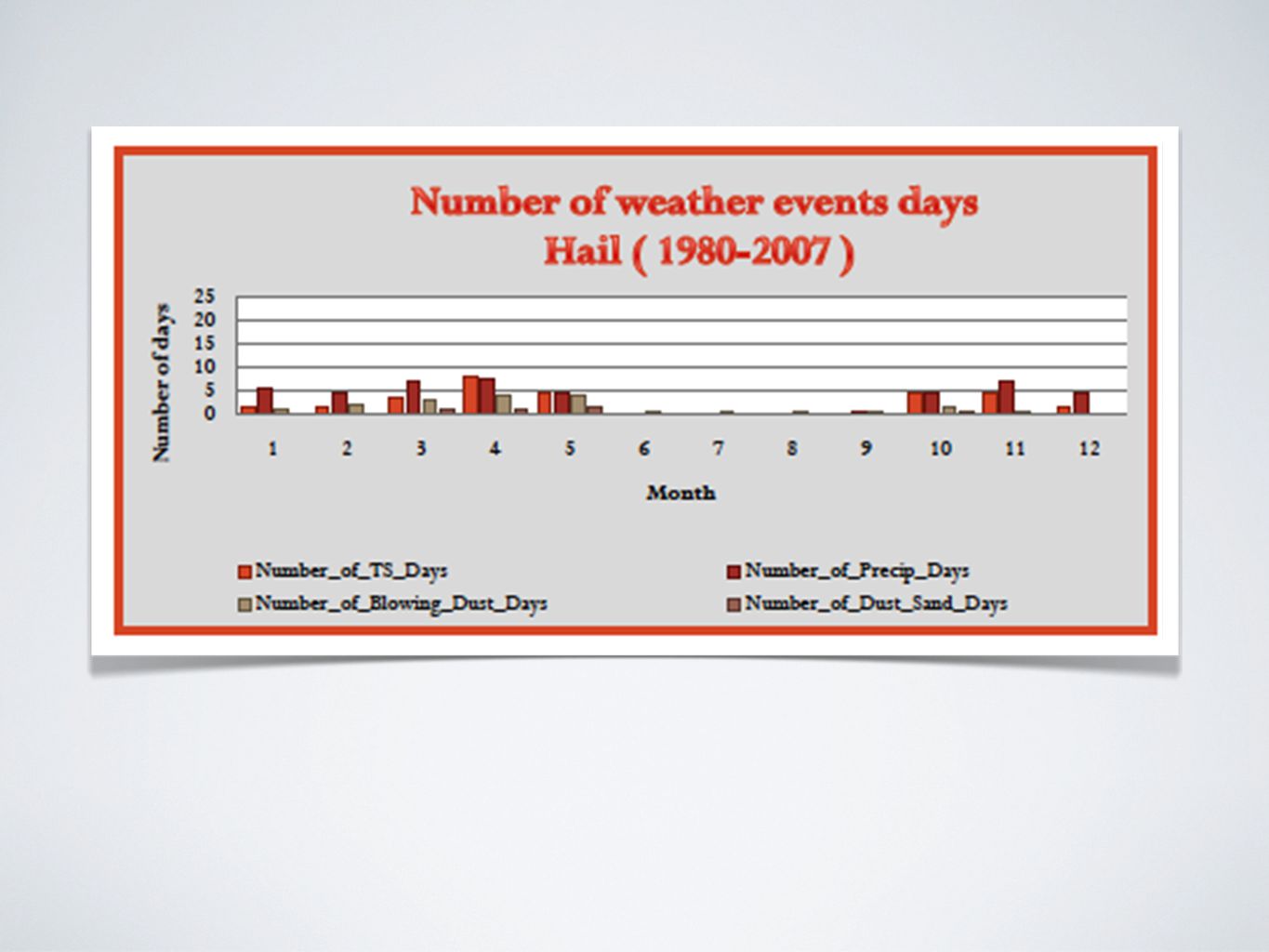 Number of weather events days
Hail ( 1980-2007 )

Number of days

25
20
15
10
5
0

1 2 3 4 5 6 7 8 9 10 11 12

Month

Number_of_TS_Days
Number_of_Precip_Days
Number_of_Blowing_Dust_Days
Number_of_Dust_Sand_Days